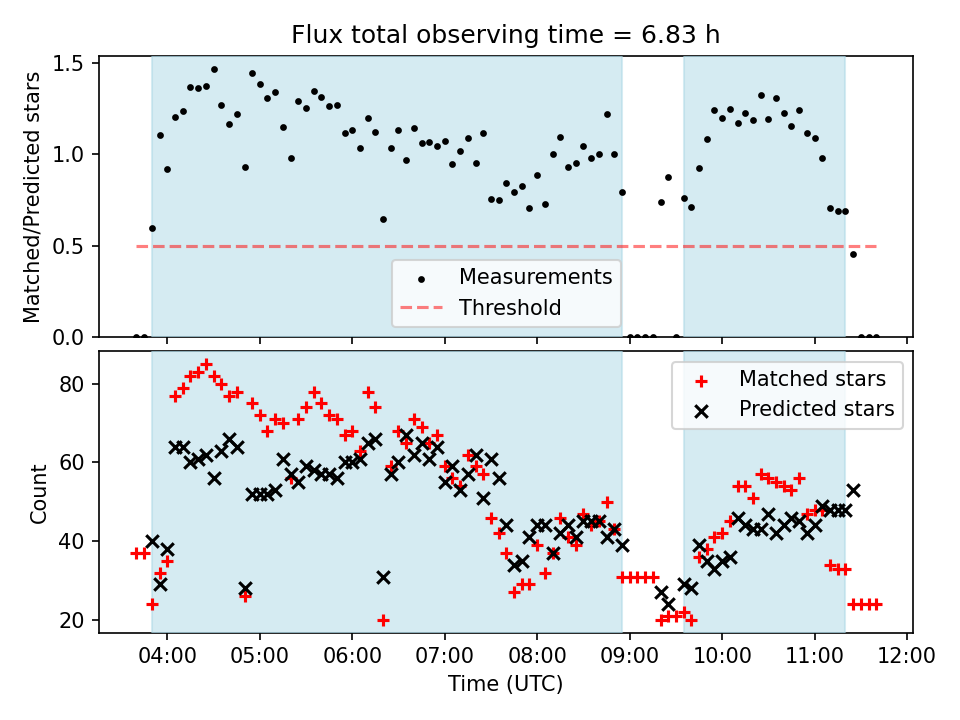 Flux total observing time = 6.83 h

Matched/Predicted stars

1.5
1.0
0.5
0.0

Measurements
Threshold

Count

80
60
40
20

Matched stars
Predicted stars

04:00 05:00 06:00 07:00 08:00 09:00 10:00 11:00 12:00

Time (UTC)